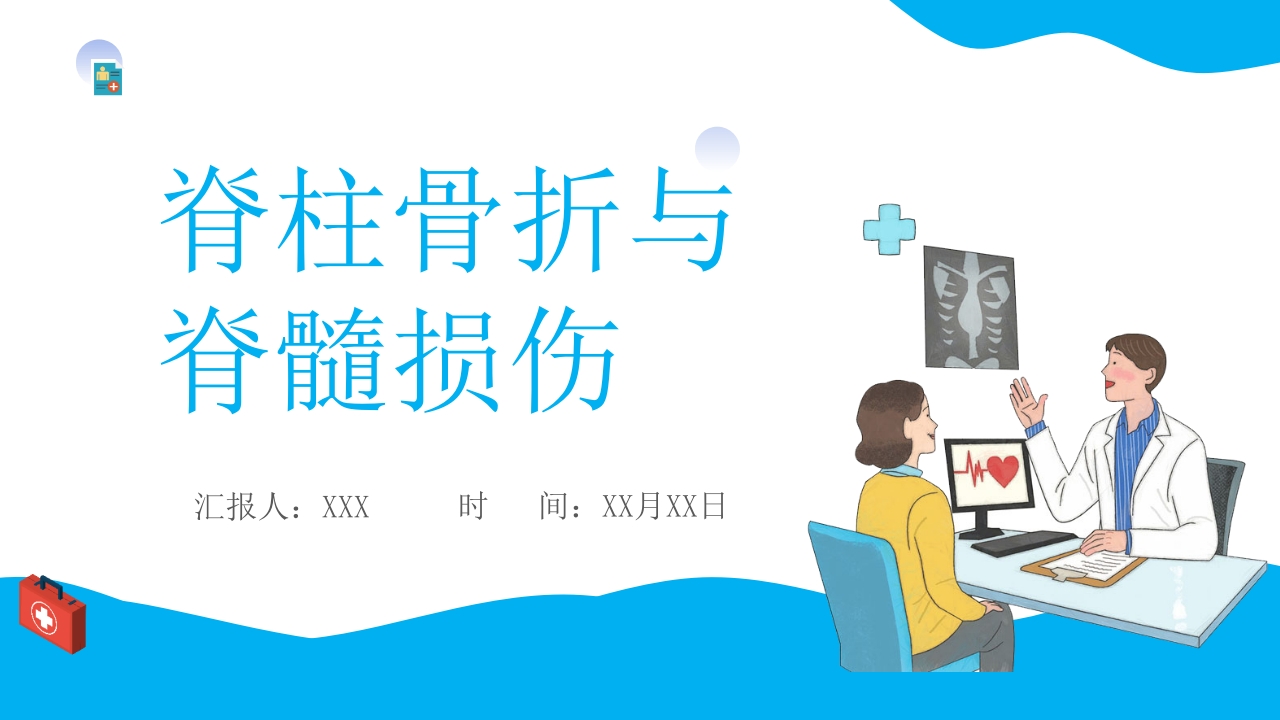 脊柱骨折与脊髓损伤

汇报人：XXX 时 间：XX月XX日